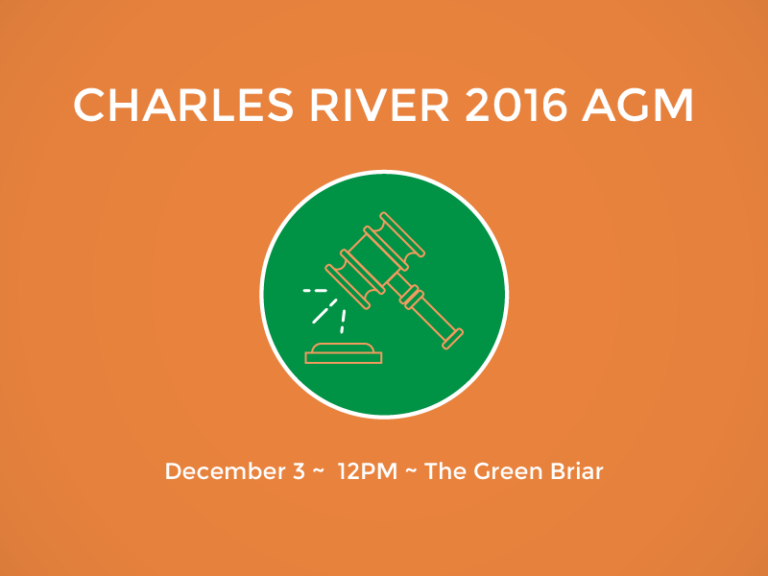 CHARLES RIVER 2016 AGM

December 3 ~ 12PM ~ The Green Briar